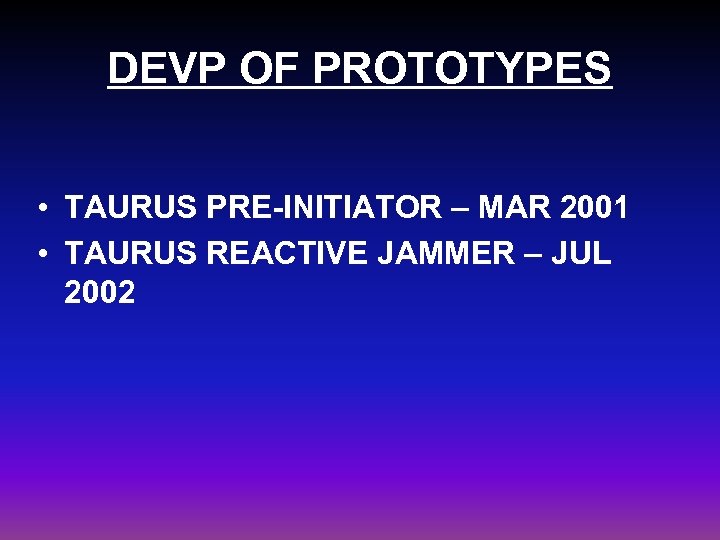 DEVP OF PROTOTYPES

• TAURUS PRE-INITIATOR – MAR 2001
• TAURUS REACTIVE JAMMER – JUL 2002